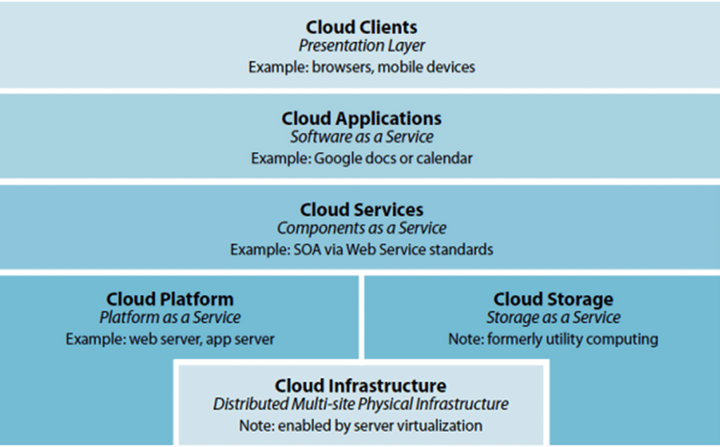 Cloud Clients
Presentation Layer
Example: browsers, mobile devices

Cloud Applications
Software as a Service
Example: Google docs or calendar

Cloud Services
Components as a Service
Example: SOA via Web Service standards

Cloud Platform
Platform as a Service
Example: web server, app server

Cloud Storage
Storage as a Service
Note: formerly utility computing

Cloud Infrastructure
Distributed Multi-site Physical Infrastructure
Note: enabled by server virtualization